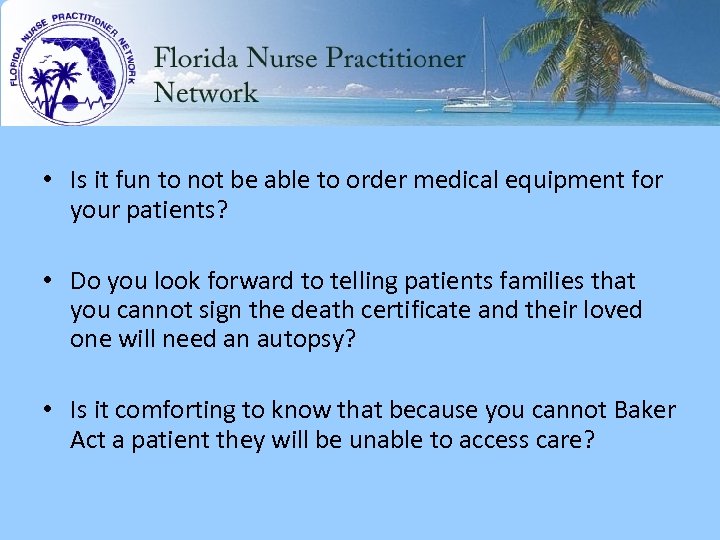 FLORIDA NURSE PRACTITIONER NETWORK

Florida Nurse Practitioner Network

• Is it fun to not be able to order medical equipment for your patients?

• Do you look forward to telling patients families that you cannot sign the death certificate and their loved one will need an autopsy?

• Is it comforting to know that because you cannot Baker Act a patient they will be unable to access care?